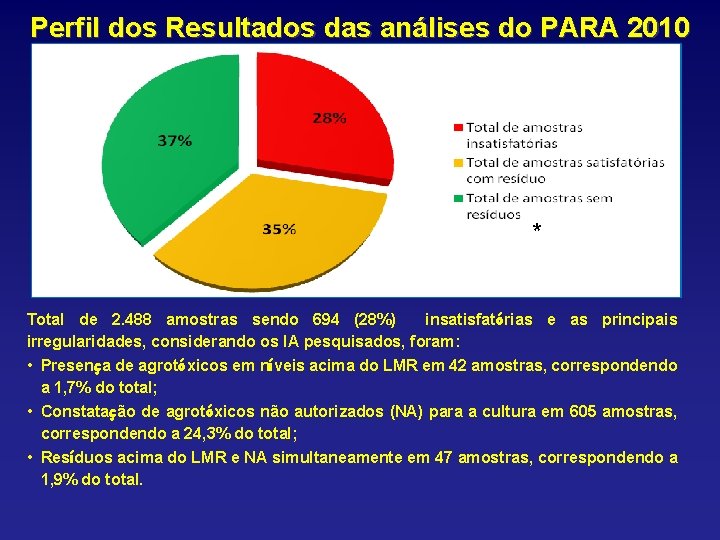 Perfil dos Resultados das análises do PARA 2010

37%

28%

35%

Total de amostras insatisfatórias

Total de amostras satisfatórias com resíduo

Total de amostras sem resíduos

*

Total de 2.488 amostras sendo 694 (28%) insatisfatórias e as principais irregularidades, considerando os IA pesquisados, foram:

• Presença de agrotóxicos em níveis acima do LMR em 42 amostras, correspondendo a 1,7% do total;

• Constatação de agrotóxicos não autorizados (NA) para a cultura em 605 amostras, correspondendo a 24,3% do total;

• Resíduos acima do LMR e NA simultaneamente em 47 amostras, correspondendo a 1,9% do total.